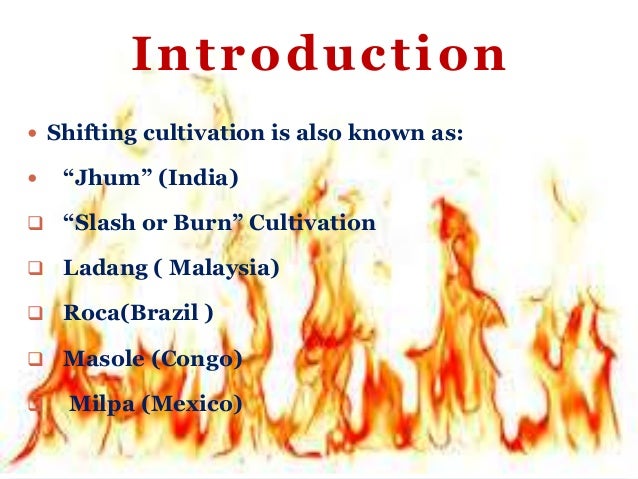 Introduction

- Shifting cultivation is also known as:
- “Jhum” (India)
- “Slash or Burn” Cultivation
- Ladang ( Malaysia)
- Roca(Brazil )
- Masole (Congo)
- Milpa (Mexico)